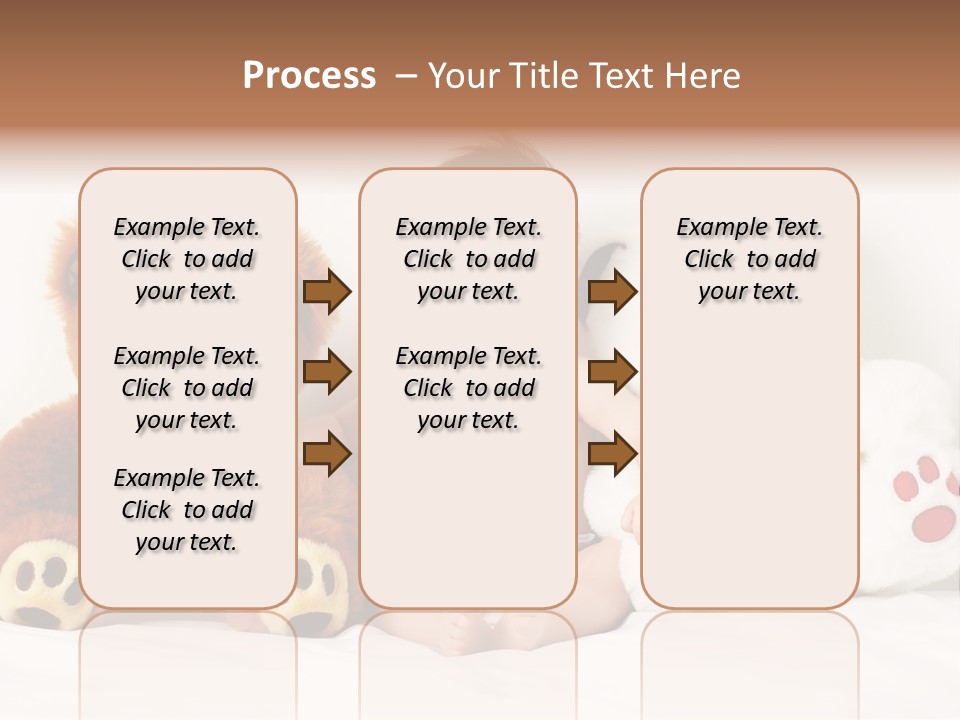 Process – Your Title Text Here

Example Text. Click to add your text.

Example Text. Click to add your text.

Example Text. Click to add your text.

Example Text. Click to add your text.

Example Text. Click to add your text.

Example Text. Click to add your text.